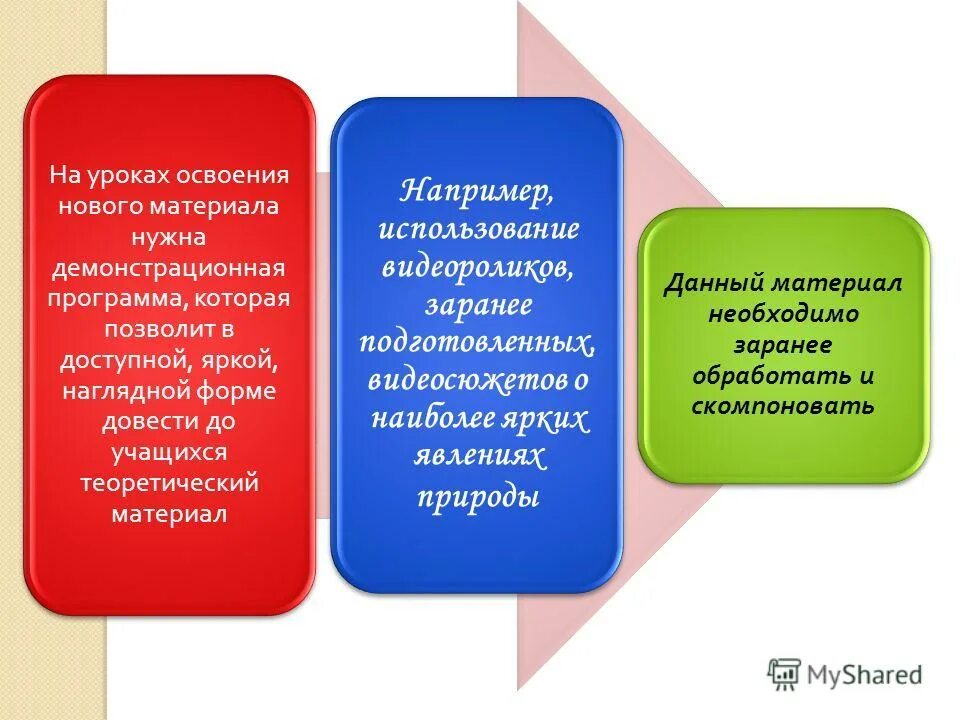 На уроках освоения нового материала нужна демонстрационная программа, которая позволит в доступной, яркой, наглядной форме довести до учащихся теоретический материал

Например, использование видеороликов, заранее подготовленных, видеосюжетов о наиболее ярких явлениях природы

Данный материал необходимо заранее обработать и скомпоновать

MyShared